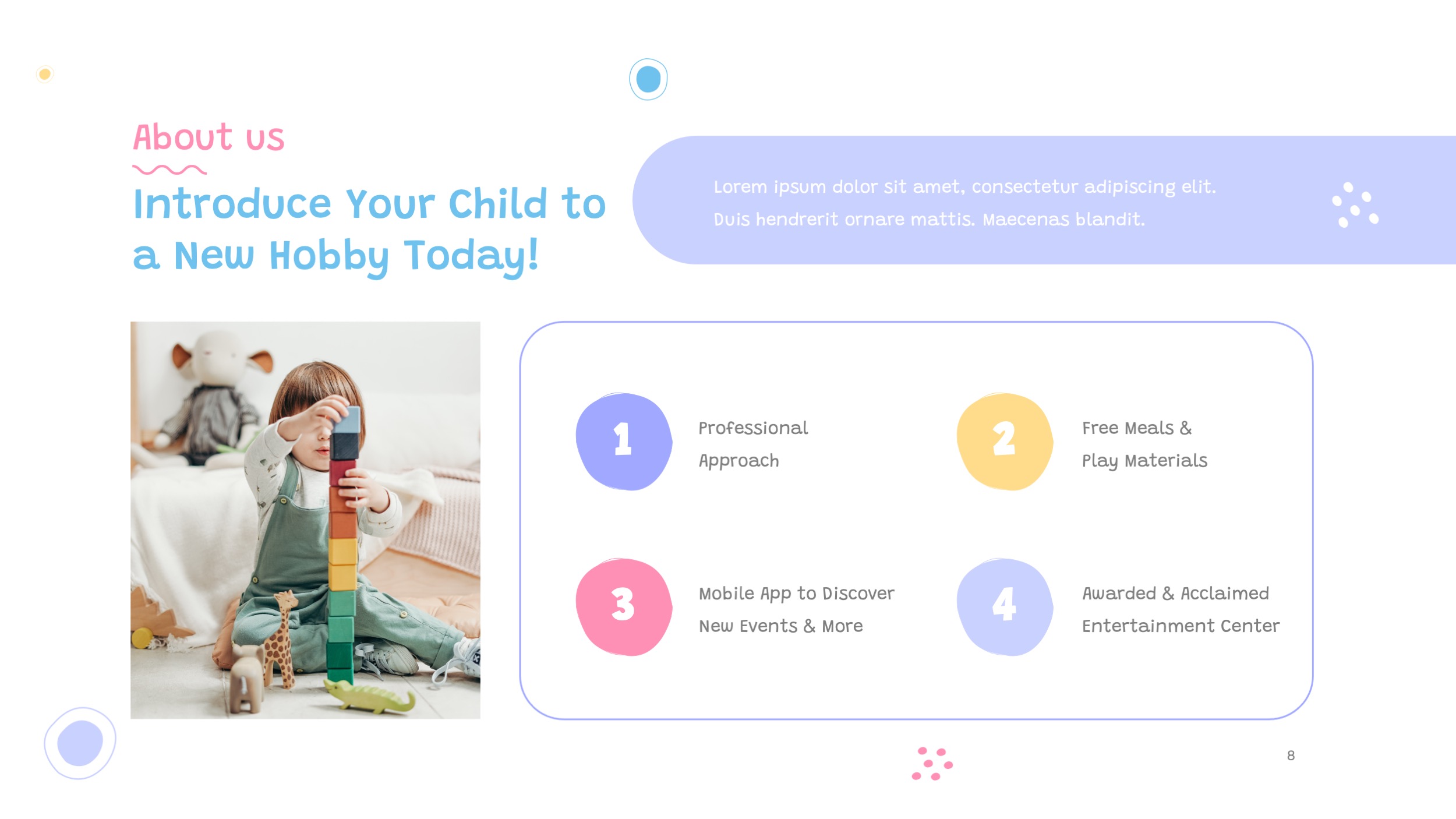 About us

Introduce Your Child to a New Hobby Today!

Lorem ipsum dolor sit amet, consectetur adipiscing elit. Duis hendrerit ornare mattis. Maecenas blandit.

1

Professional Approach

2

Free Meals & Play Materials

3

Mobile App to Discover New Events & More

4

Awarded & Acclaimed Entertainment Center

8